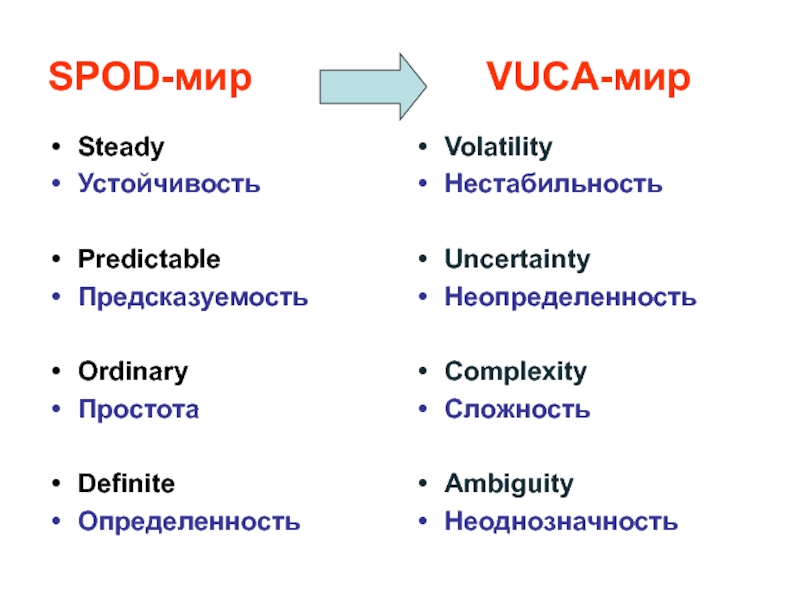 SPOD-мир

• Steady
• Устойчивость

• Predictable
• Предсказуемость

• Ordinary
• Простота

• Definite
• Определенность

VUCA-мир

• Volatility
• Нестабильность

• Uncertainty
• Неопределенность

• Complexity
• Сложность

• Ambiguity
• Неоднозначность